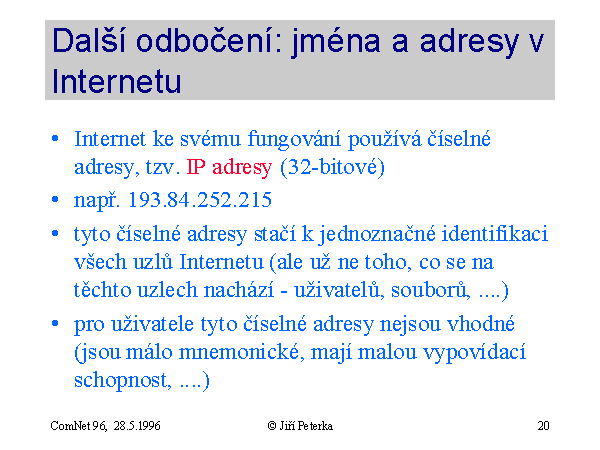 Další odbočení: jména a adresy v Internetu

• Internet ke svému fungování používá číselné adresy, tzv. IP adresy (32-bitové)

• např. 193.84.252.215

• tyto číselné adresy stačí k jednoznačné identifikaci všech uzlů Internetu (ale už ne toho, co se na těchto uzlech nachází - uživatelů, souborů, ....)

• pro uživatele tyto číselné adresy nejsou vhodné (jsou málo mnemonické, mají malou vypovídací schopnost, ....)

ComNet 96, 28.5.1996

© Jiří Peterka

20